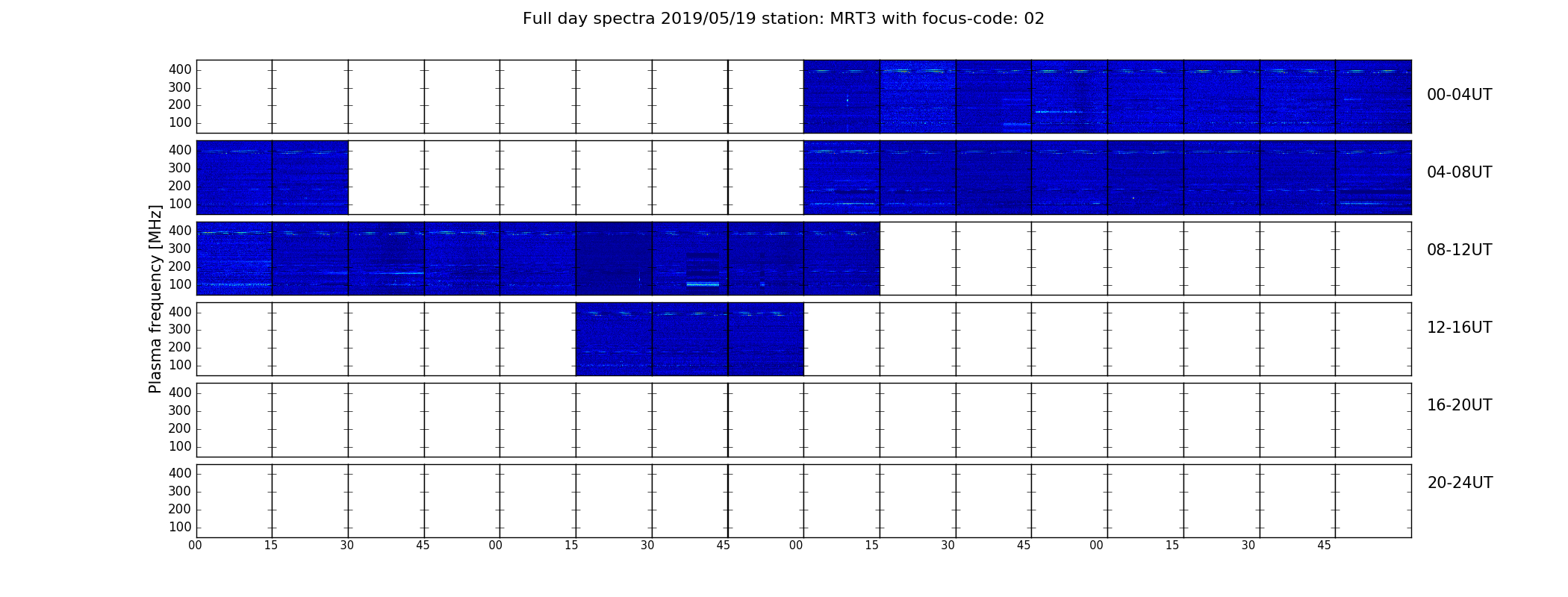 Full day spectra 2019/05/19 station: MRT3 with focus-code: 02

Plasma frequency [MHz]

400
300
200
100
00-04UT

400
300
200
100
04-08UT

400
300
200
100
08-12UT

400
300
200
100
12-16UT

400
300
200
100
16-20UT

400
300
200
100
20-24UT

00 15 30 45 00 15 30 45 00 15 30 45 00 15 30 45